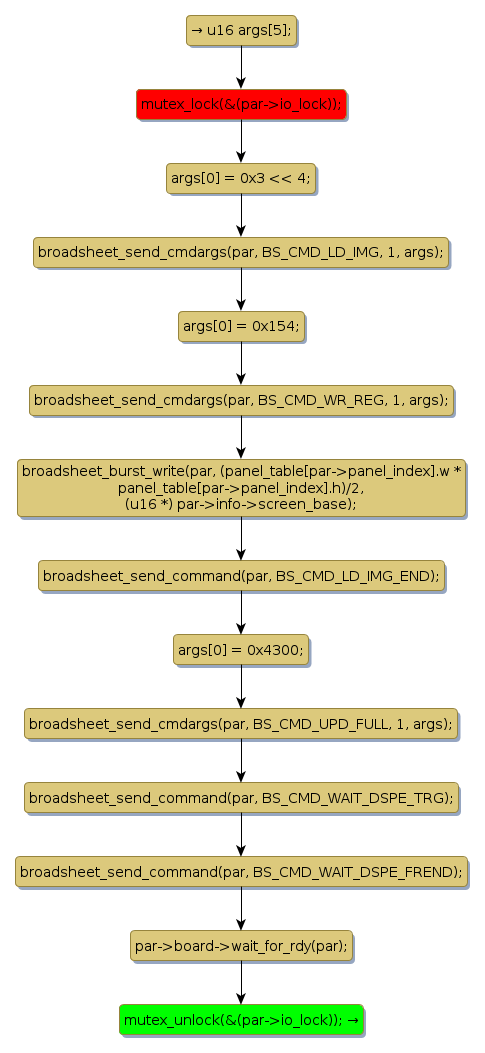 → u16 args[5];

mutex_lock(&(par->io_lock));

args[0] = 0x3 << 4;

broadsheet_send_cmdargs(par, BS_CMD_LD_IMG, 1, args);

args[0] = 0x154;

broadsheet_send_cmdargs(par, BS_CMD_WR_REG, 1, args);

broadsheet_burst_write(par, (panel_table[par->panel_index].w * panel_table[par->panel_index].h)/2, (u16 *) par->info->screen_base);

broadsheet_send_command(par, BS_CMD_LD_IMG_END);

args[0] = 0x4300;

broadsheet_send_cmdargs(par, BS_CMD_UPD_FULL, 1, args);

broadsheet_send_command(par, BS_CMD_WAIT_DSPE_TRG);

broadsheet_send_command(par, BS_CMD_WAIT_DSPE_FREND);

par->board->wait_for_rdy(par);

mutex_unlock(&(par->io_lock)); →